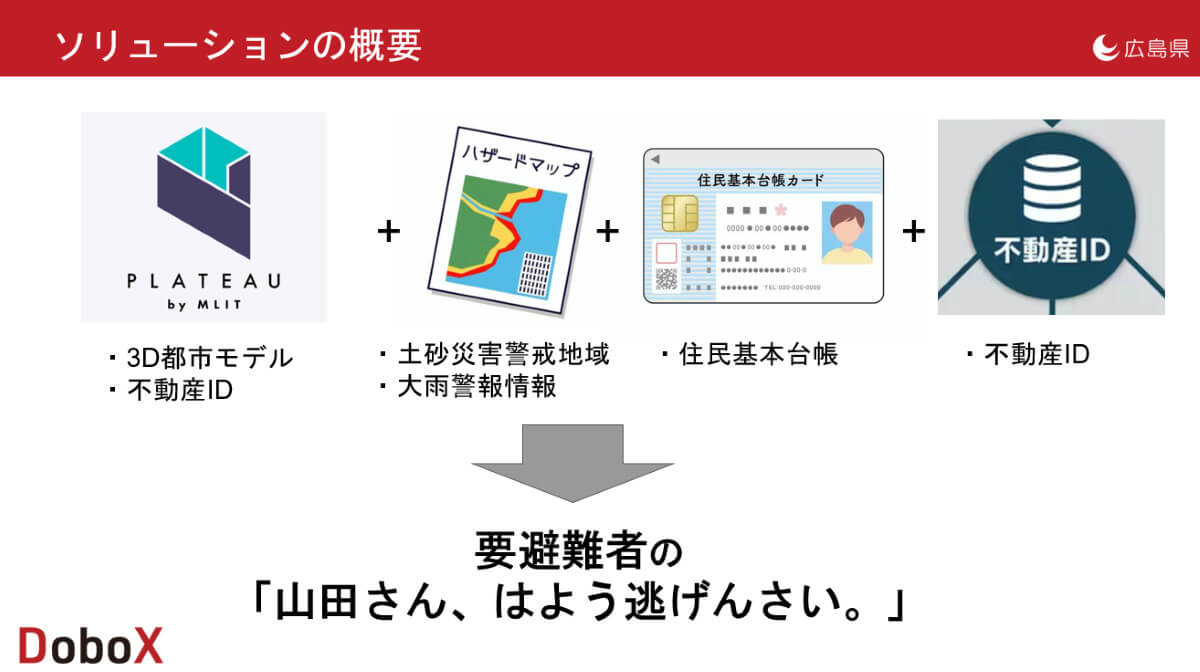 ソリューションの概要

広島県

PLATEAU
by MLIT

+

ハザードマップ

+

住民基本台帳カード

+

不動産ID

・3D都市モデル
・不動産ID

・土砂災害警戒地域
・大雨警報情報

・住民基本台帳

・不動産ID

要避難者の
「山田さん、はよう逃げんさい。」

DoboX